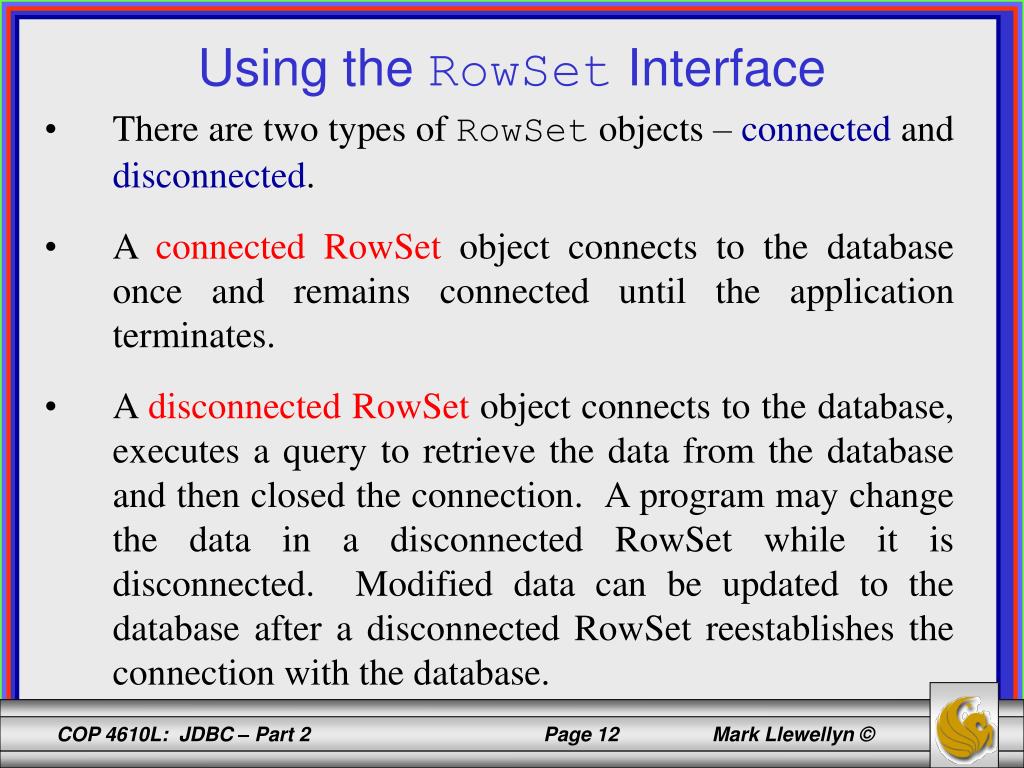 Using the RowSet Interface

• There are two types of RowSet objects – connected and disconnected.

• A connected RowSet object connects to the database once and remains connected until the application terminates.

• A disconnected RowSet object connects to the database, executes a query to retrieve the data from the database and then closed the connection. A program may change the data in a disconnected RowSet while it is disconnected. Modified data can be updated to the database after a disconnected RowSet reestablishes the connection with the database.

COP 4610L: JDBC – Part 2 Page 12 Mark Llewellyn ©